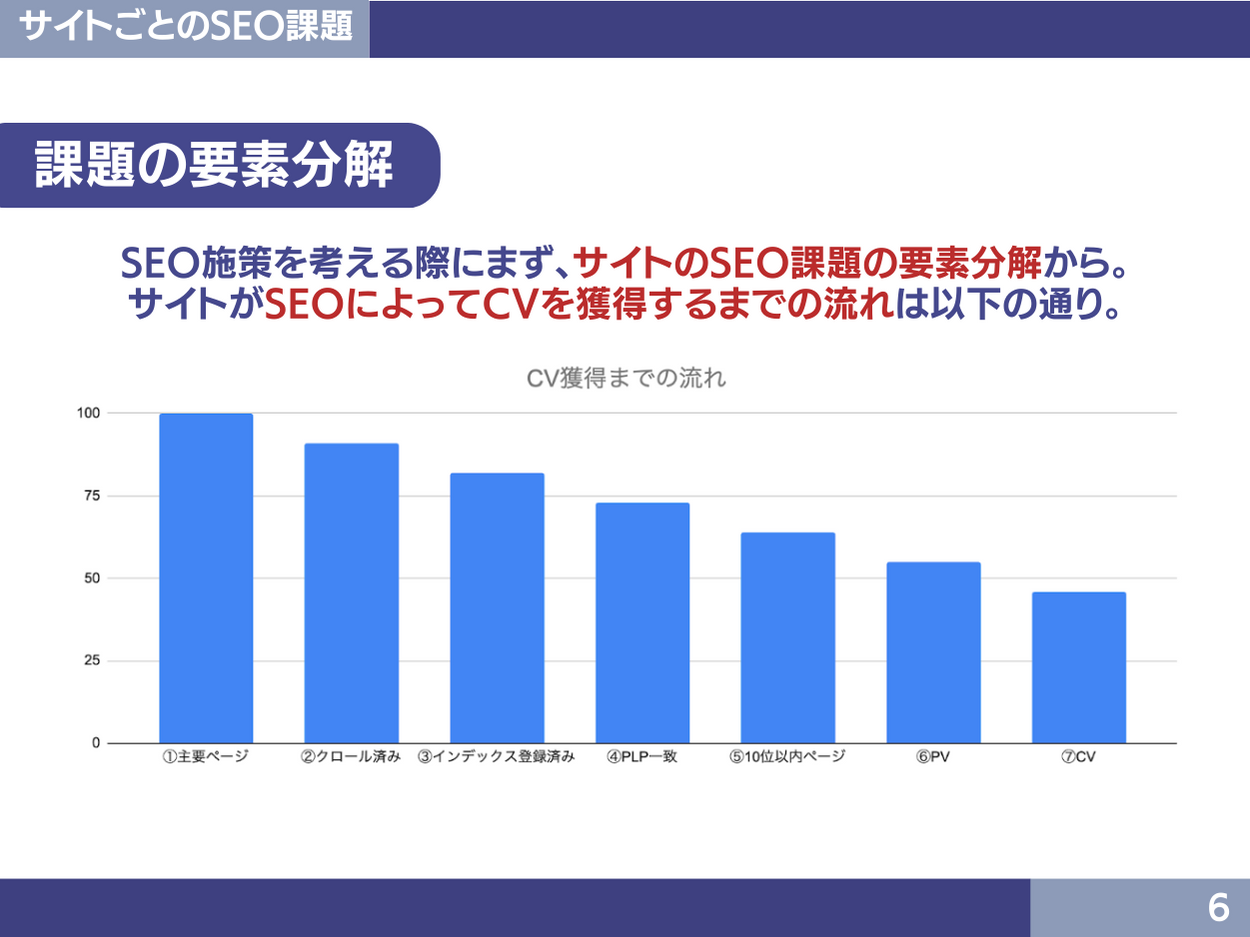 サイトごとのSEO課題

課題の要素分解

SEO施策を考える際にまず、サイトのSEO課題の要素分解から。
サイトがSEOによってCVを獲得するまでの流れは以下の通り。

CV獲得までの流れ

100
75
50
25
0

①主要ページ ②クロール済み ③インデックス登録済み ④PLP一致 ⑤10位以内ページ ⑥PV ⑦CV

6